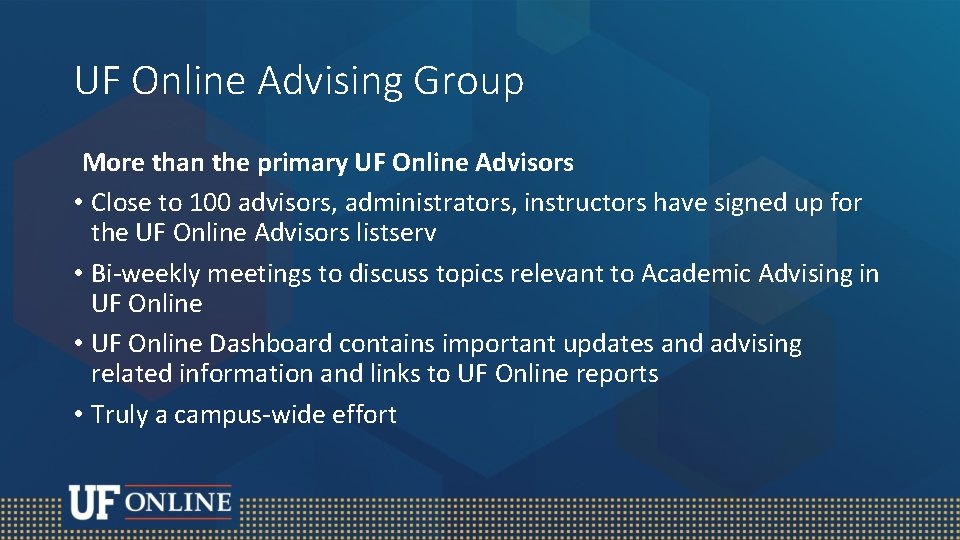 UF Online Advising Group

More than the primary UF Online Advisors

• Close to 100 advisors, administrators, instructors have signed up for the UF Online Advisors listserv

• Bi-weekly meetings to discuss topics relevant to Academic Advising in UF Online

• UF Online Dashboard contains important updates and advising related information and links to UF Online reports

• Truly a campus-wide effort

UF ONLINE